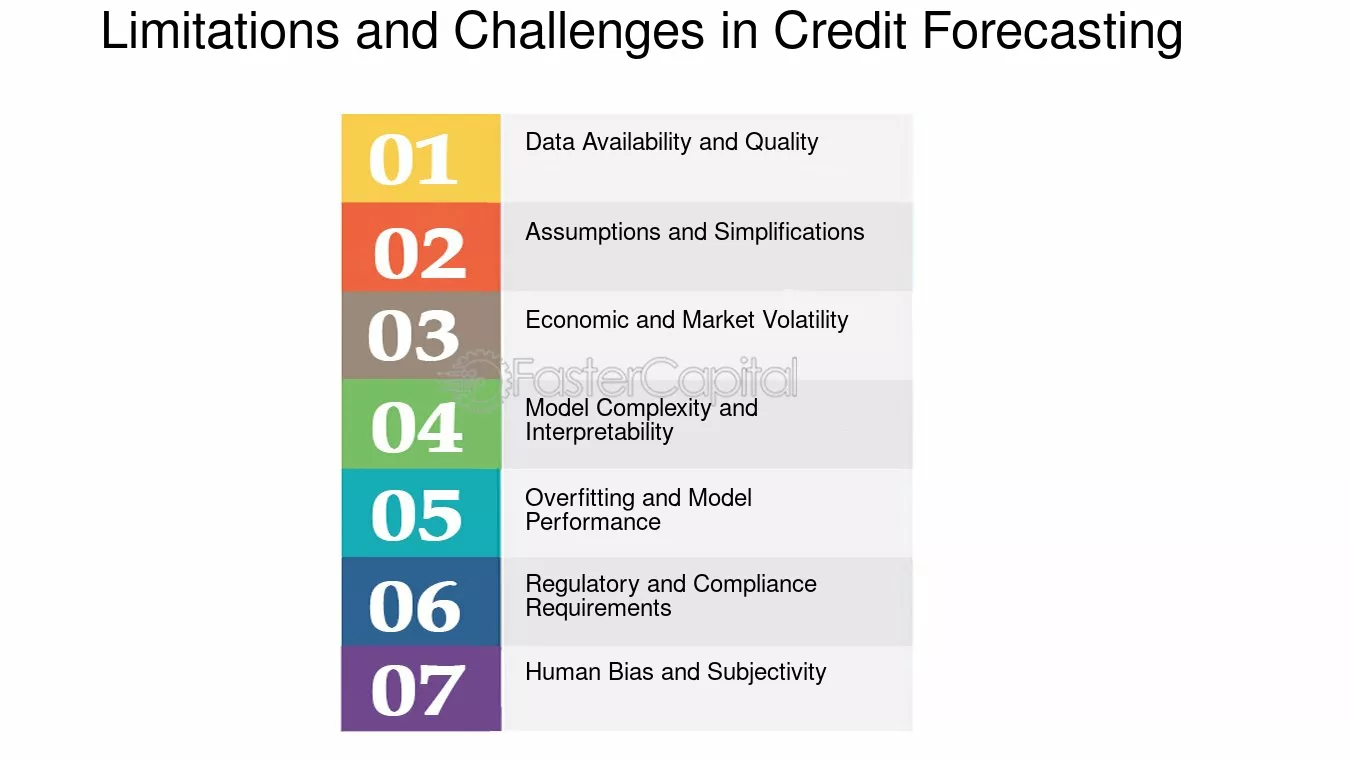 Limitations and Challenges in Credit Forecasting

01 Data Availability and Quality

02 Assumptions and Simplifications

03 Economic and Market Volatility

04 Model Complexity and Interpretability

05 Overfitting and Model Performance

06 Regulatory and Compliance Requirements

07 Human Bias and Subjectivity

FasterCapital